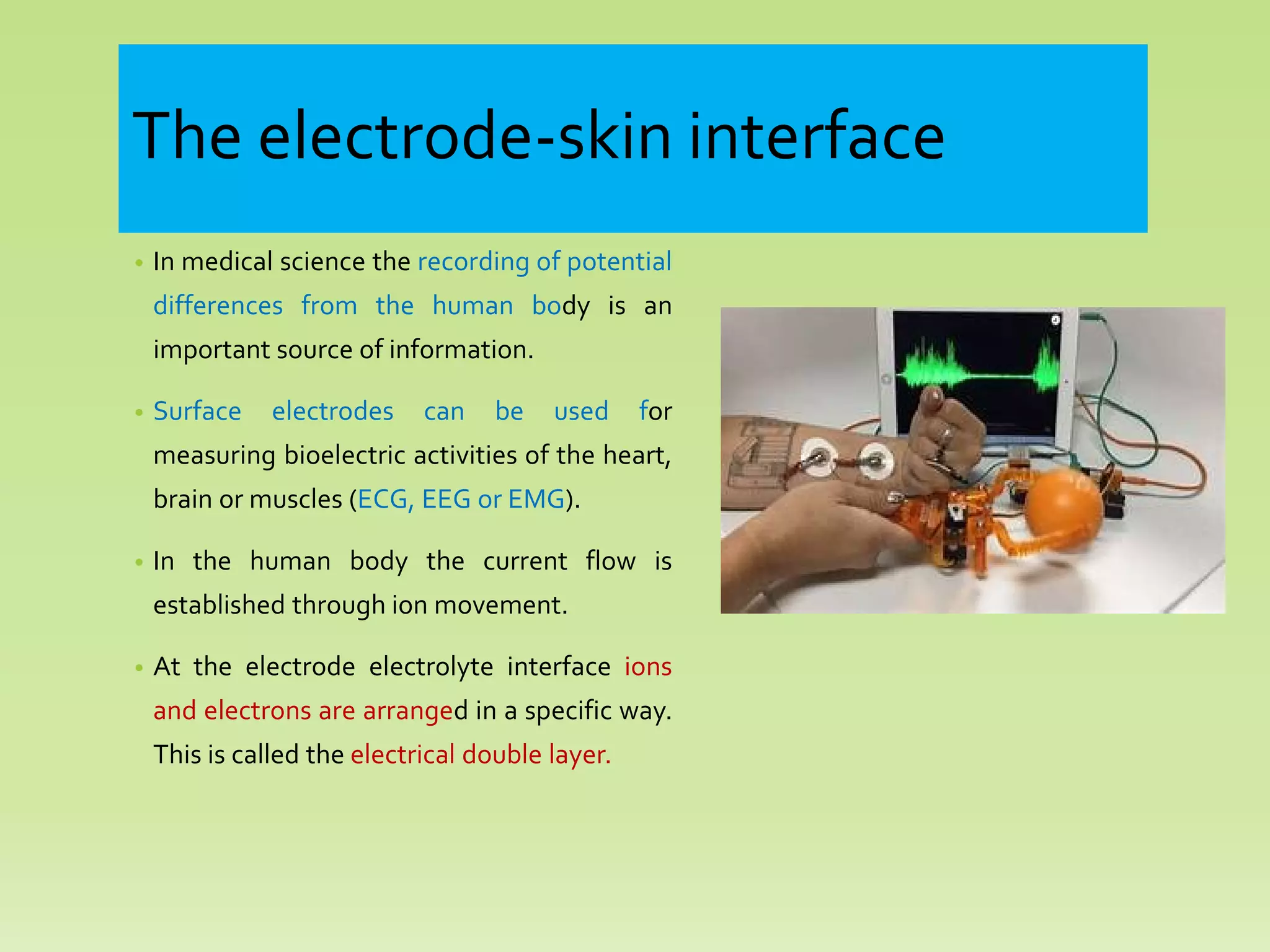 The electrode-skin interface

• In medical science the recording of potential differences from the human body is an important source of information.

• Surface electrodes can be used for measuring bioelectric activities of the heart, brain or muscles (ECG, EEG or EMG).

• In the human body the current flow is established through ion movement.

• At the electrode electrolyte interface ions and electrons are arranged in a specific way. This is called the electrical double layer.